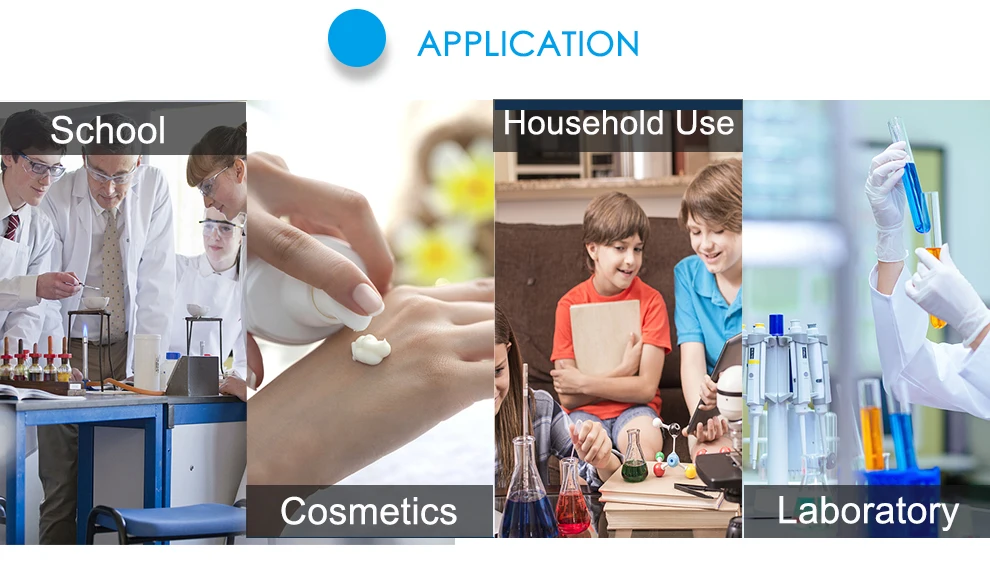 APPLICATION

School

Cosmetics

Household Use

Laboratory